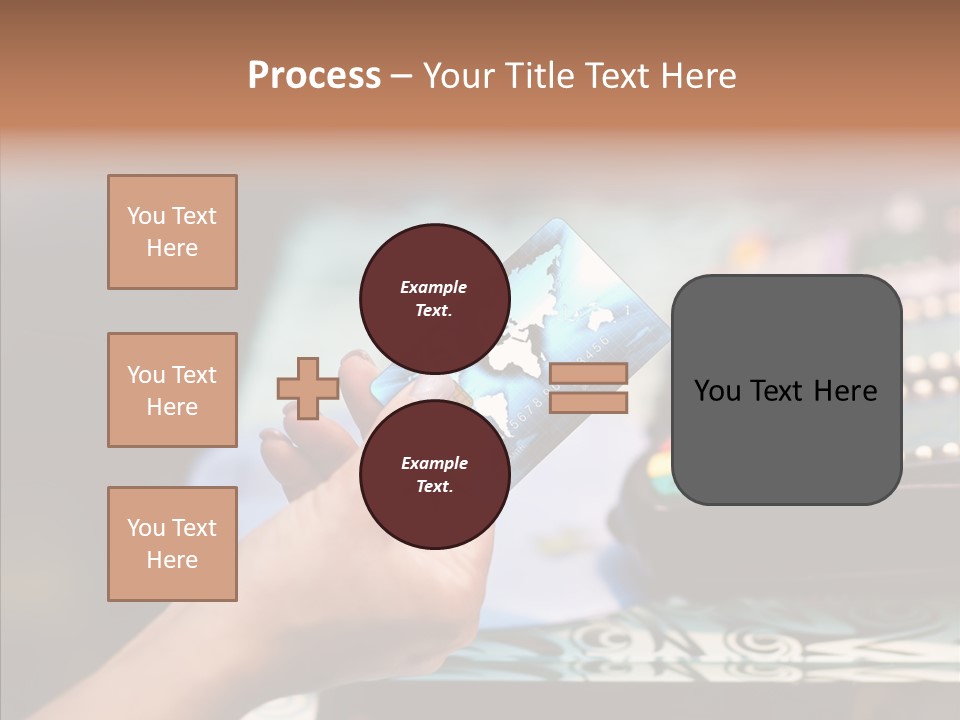 Process – Your Title Text Here

You Text Here

You Text Here

You Text Here

Example Text.

Example Text.

You Text Here